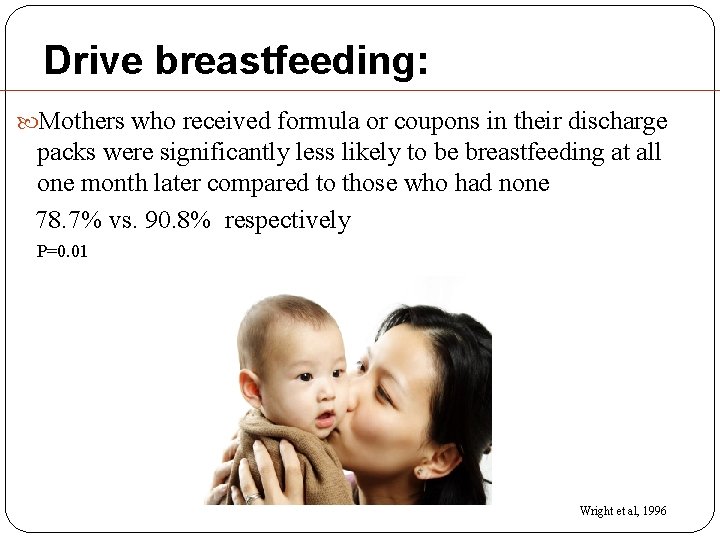 Drive breastfeeding:

Mothers who received formula or coupons in their discharge packs were significantly less likely to be breastfeeding at all one month later compared to those who had none

78.7% vs. 90.8% respectively

P=0.01

Wright et al, 1996